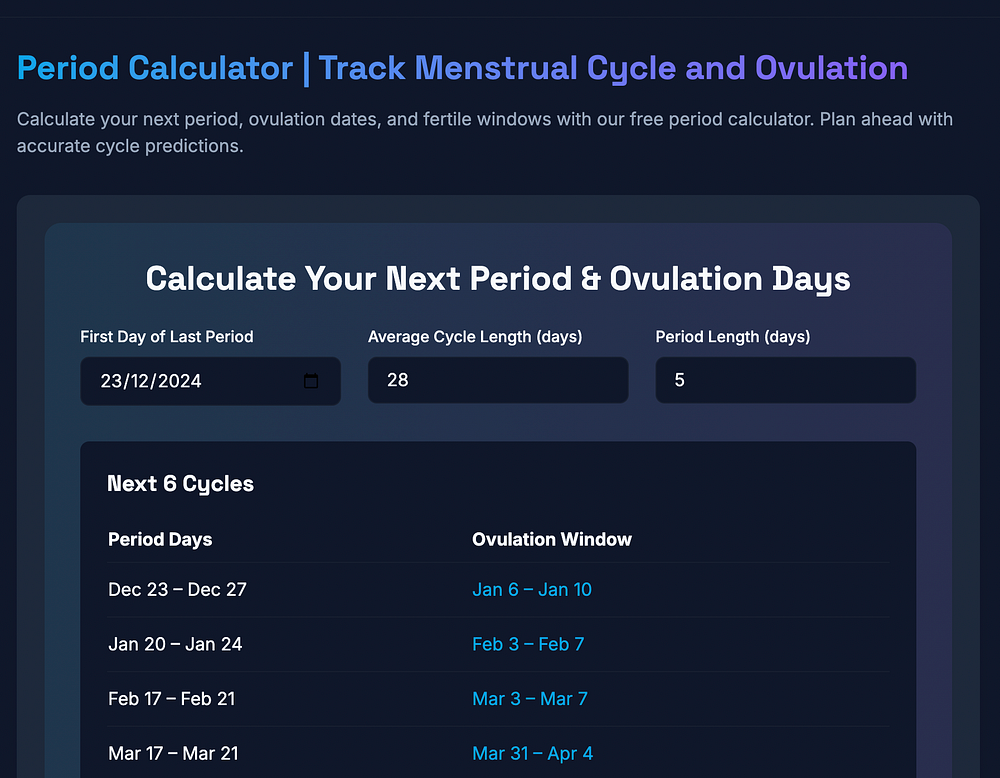 Period Calculator | Track Menstrual Cycle and Ovulation

Calculate your next period, ovulation dates, and fertile windows with our free period calculator. Plan ahead with accurate cycle predictions.

Calculate Your Next Period & Ovulation Days

First Day of Last Period
23/12/2024

Average Cycle Length (days)
28

Period Length (days)
5

Next 6 Cycles

| Period Days | Ovulation Window |
|---|---|
| Dec 23 – Dec 27 | Jan 6 – Jan 10 |
| Jan 20 – Jan 24 | Feb 3 – Feb 7 |
| Feb 17 – Feb 21 | Mar 3 – Mar 7 |
| Mar 17 – Mar 21 | Mar 31 – Apr 4 |